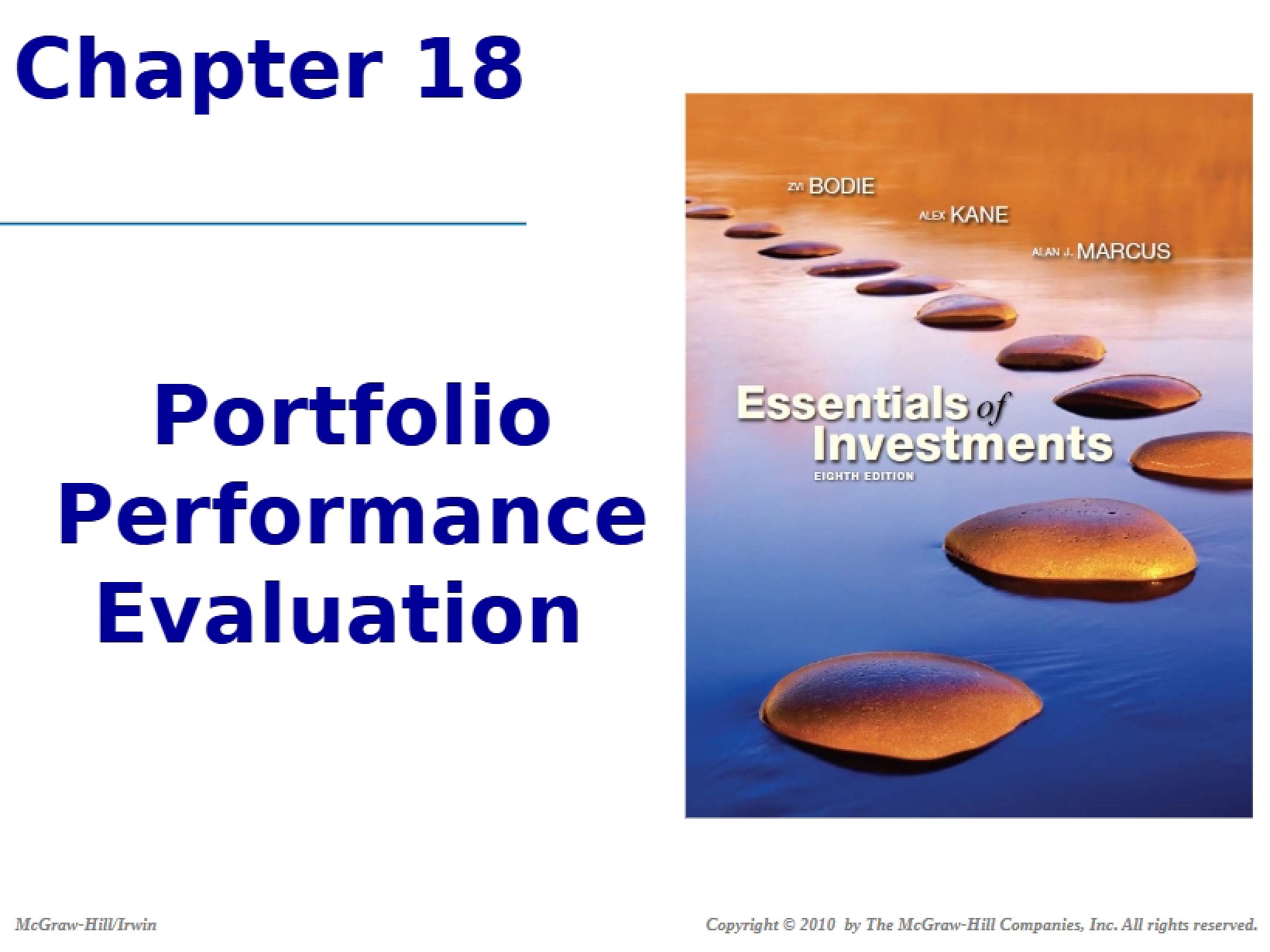 Chapter 18

Portfolio Performance Evaluation

ZVI BODIE
ALEX KANE
ALAN J. MARCUS

Essentials of Investments
EIGHTH EDITION

McGraw-Hill/Irwin

Copyright © 2010 by The McGraw-Hill Companies, Inc. All rights reserved.